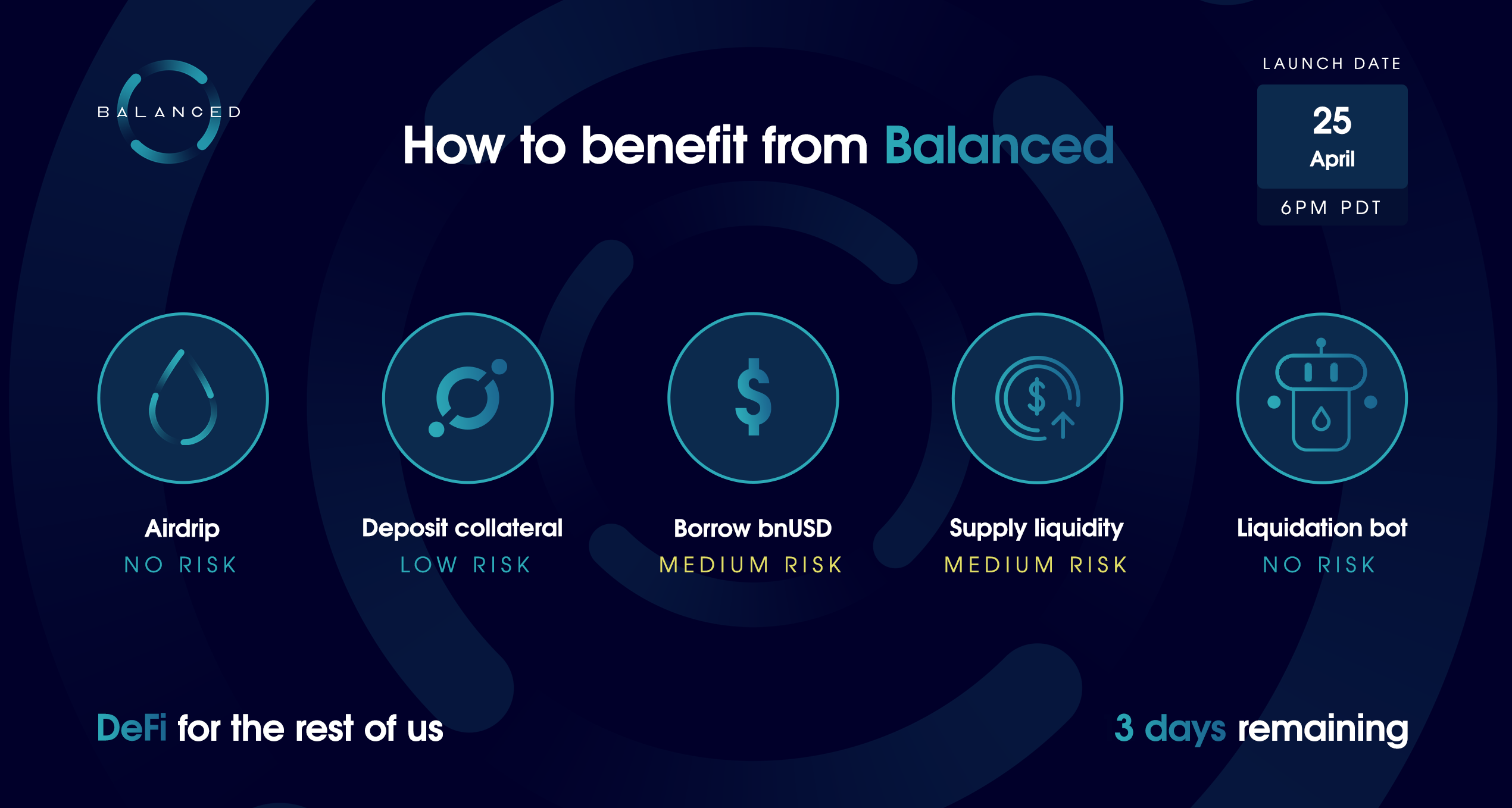 BALANCED

How to benefit from Balanced

LAUNCH DATE
25
April
6PM PDT

Airdrip
NO RISK

Deposit collateral
LOW RISK

Borrow bnUSD
MEDIUM RISK

Supply liquidity
MEDIUM RISK

Liquidation bot
NO RISK

DeFi for the rest of us

3 days remaining